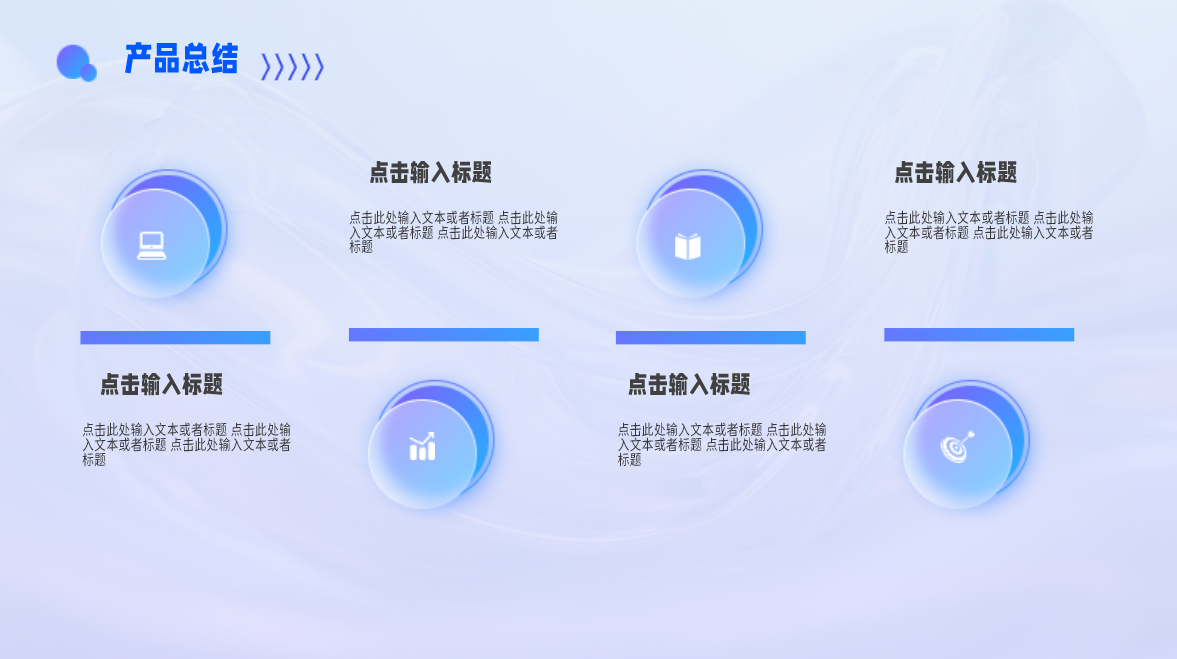 产品总结

点击输入标题

点击此处输入文本或者标题 点击此处输入文本或者标题 点击此处输入文本或者标题

点击输入标题

点击此处输入文本或者标题 点击此处输入文本或者标题 点击此处输入文本或者标题

点击输入标题

点击此处输入文本或者标题 点击此处输入文本或者标题 点击此处输入文本或者标题

点击输入标题

点击此处输入文本或者标题 点击此处输入文本或者标题 点击此处输入文本或者标题